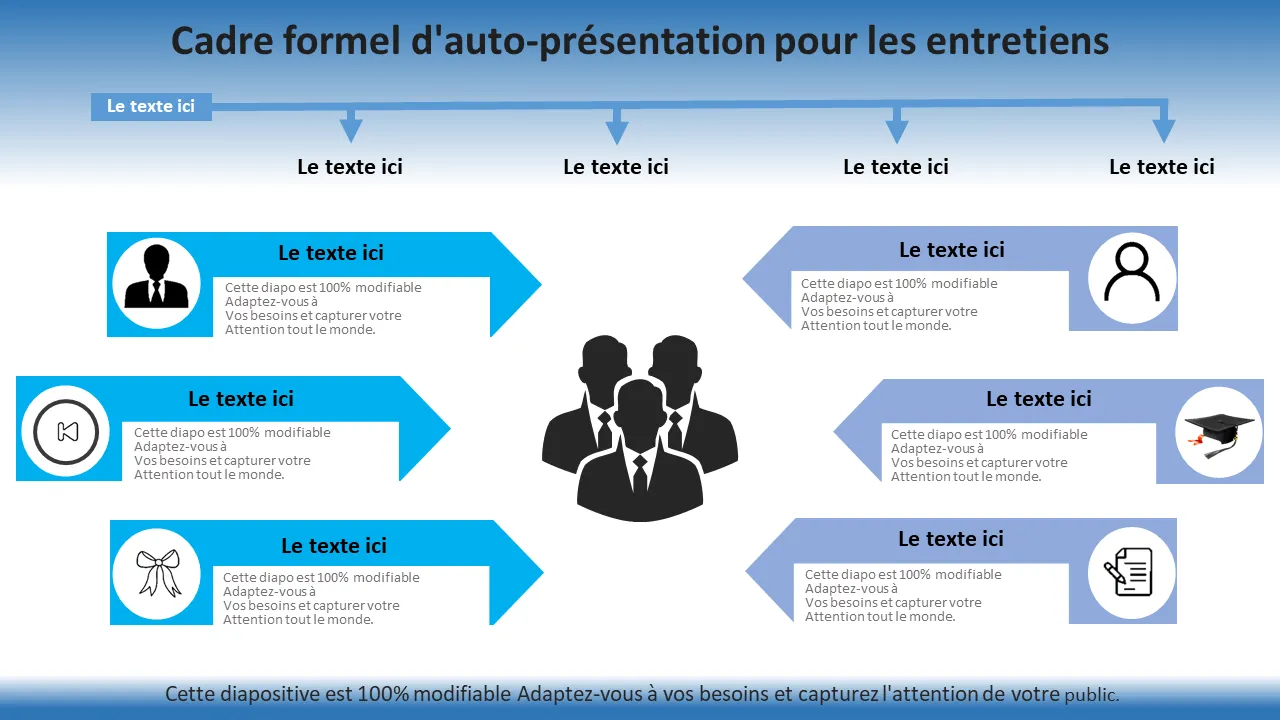 Cadre formel d'auto-présentation pour les entretiens

Le texte ici

Le texte ici

Le texte ici

Le texte ici

Le texte ici

Le texte ici

Cette diapo est 100% modifiable Adaptez-vous à Vos besoins et capturer votre Attention tout le monde.

Le texte ici

Cette diapo est 100% modifiable Adaptez-vous à Vos besoins et capturer votre Attention tout le monde.

Le texte ici

Cette diapo est 100% modifiable Adaptez-vous à Vos besoins et capturer votre Attention tout le monde.

Le texte ici

Cette diapo est 100% modifiable Adaptez-vous à Vos besoins et capturer votre Attention tout le monde.

Le texte ici

Cette diapo est 100% modifiable Adaptez-vous à Vos besoins et capturer votre Attention tout le monde.

Le texte ici

Cette diapo est 100% modifiable Adaptez-vous à Vos besoins et capturer votre Attention tout le monde.

Cette diapositive est 100% modifiable Adaptez-vous à vos besoins et capturez l'attention de votre public.